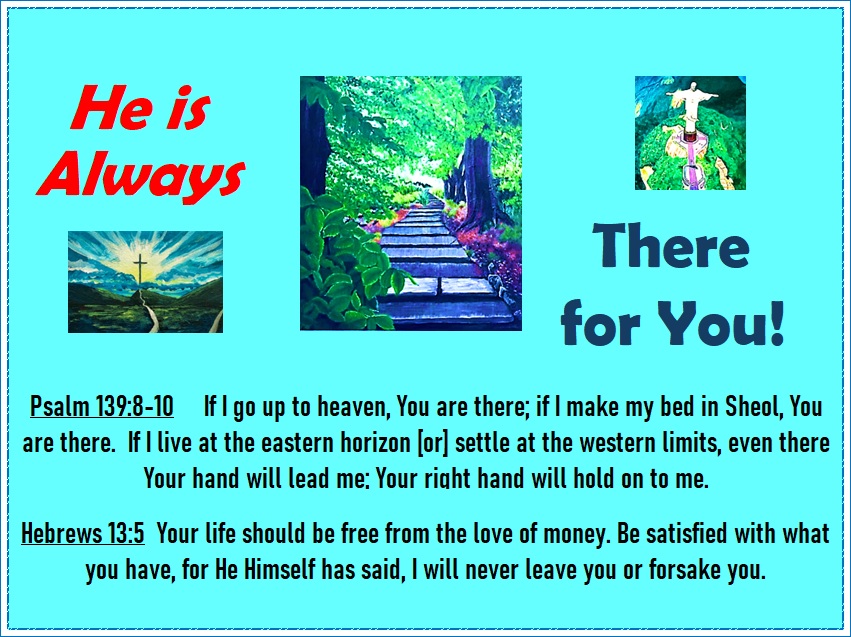 He is Always

There for You!

Psalm 139:8-10 If I go up to heaven, You are there; if I make my bed in Sheol, You are there. If I live at the eastern horizon [or] settle at the western limits, even there Your hand will lead me; Your right hand will hold on to me.

Hebrews 13:5 Your life should be free from the love of money. Be satisfied with what you have, for He Himself has said, I will never leave you or forsake you.